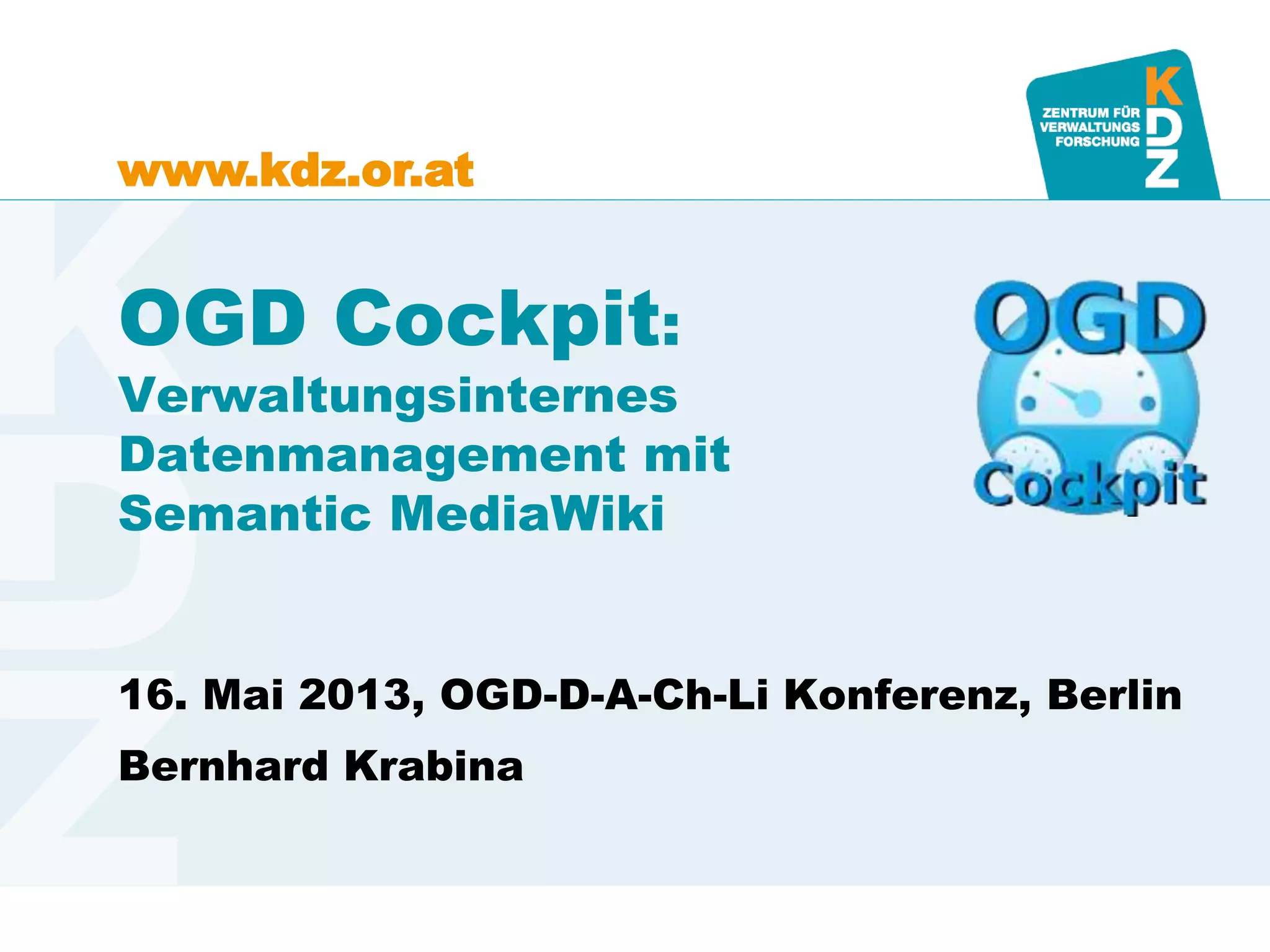 www.kdz.or.at

ZENTRUM FÜR VERWALTUNGS FORSCHUNG KDZ

OGD Cockpit: Verwaltungsinternes Datenmanagement mit Semantic MediaWiki

OGD Cockpit

16. Mai 2013, OGD-D-A-Ch-Li Konferenz, Berlin

Bernhard Krabina